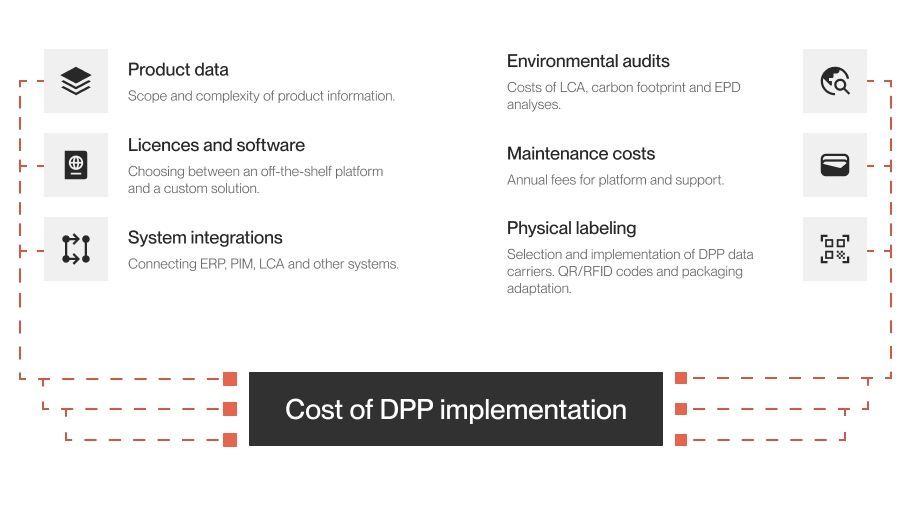 Product data
Scope and complexity of product information.

Licences and software
Choosing between an off-the-shelf platform and a custom solution.

System integrations
Connecting ERP, PIM, LCA and other systems.

Environmental audits
Costs of LCA, carbon footprint and EPD analyses.

Maintenance costs
Annual fees for platform and support.

Physical labeling
Selection and implementation of DPP data carriers. QR/RFID codes and packaging adaptation.

Cost of DPP implementation